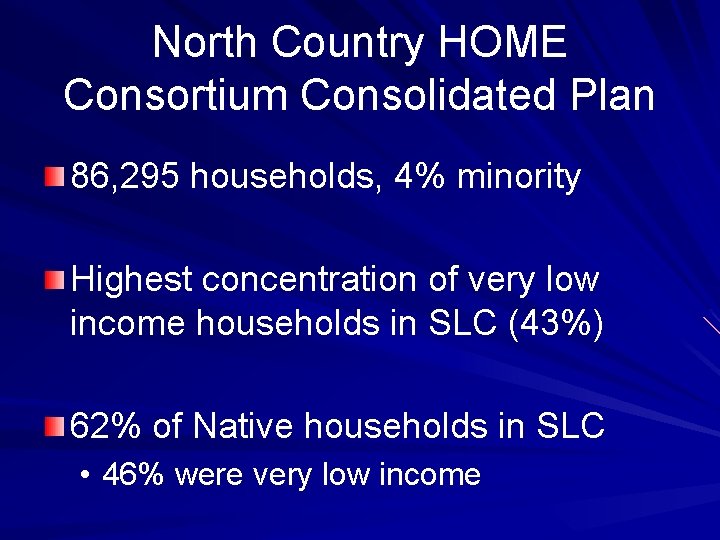 North Country HOME Consortium Consolidated Plan

86,295 households, 4% minority

Highest concentration of very low income households in SLC (43%)

62% of Native households in SLC

• 46% were very low income